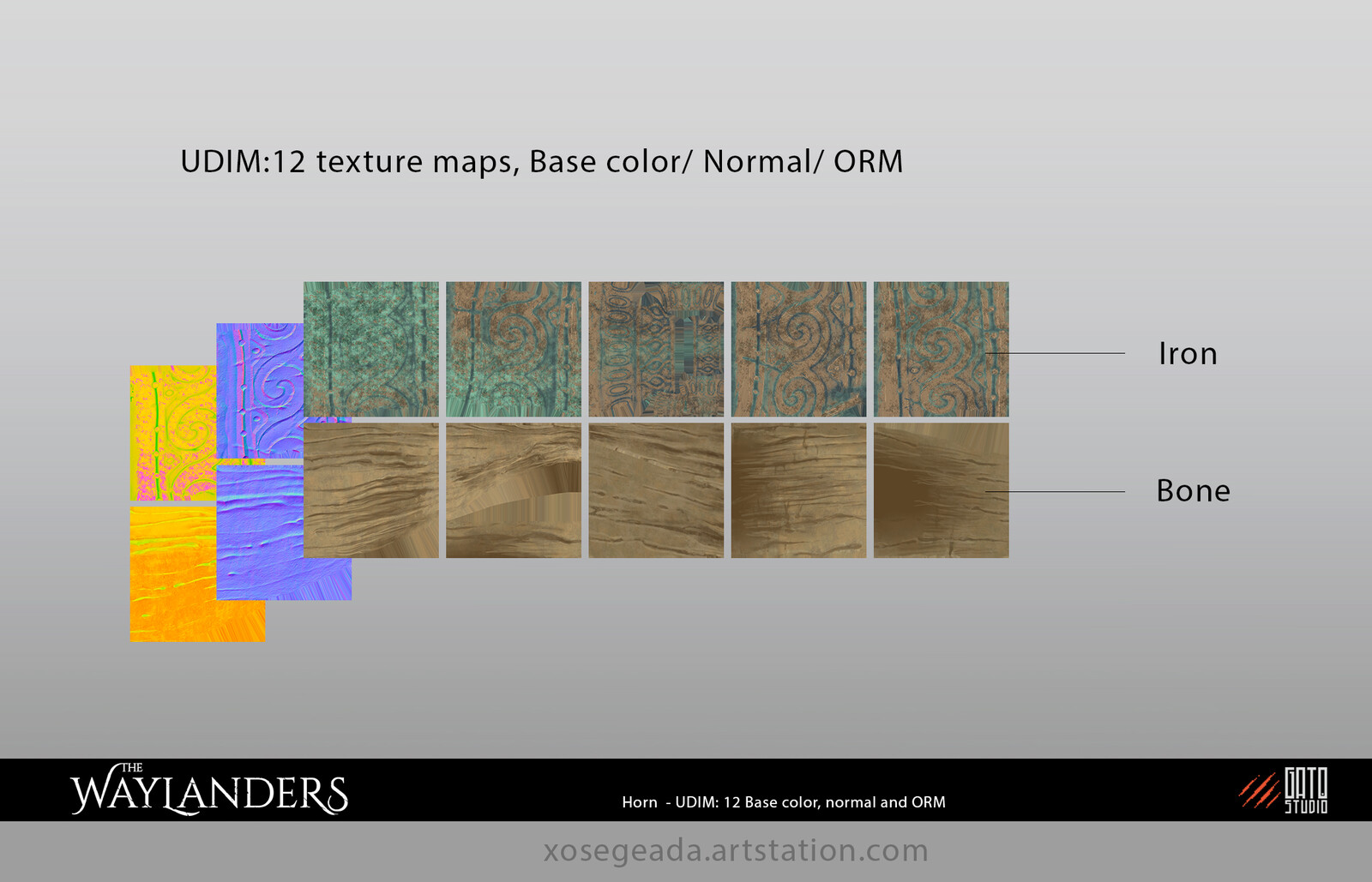 UDIM:12 texture maps, Base color/ Normal/ ORM

Iron

Bone

THE WAYLANDERS

Horn - UDIM: 12 Base color, normal and ORM

GATO STUDIO

xosegeada.artstation.com